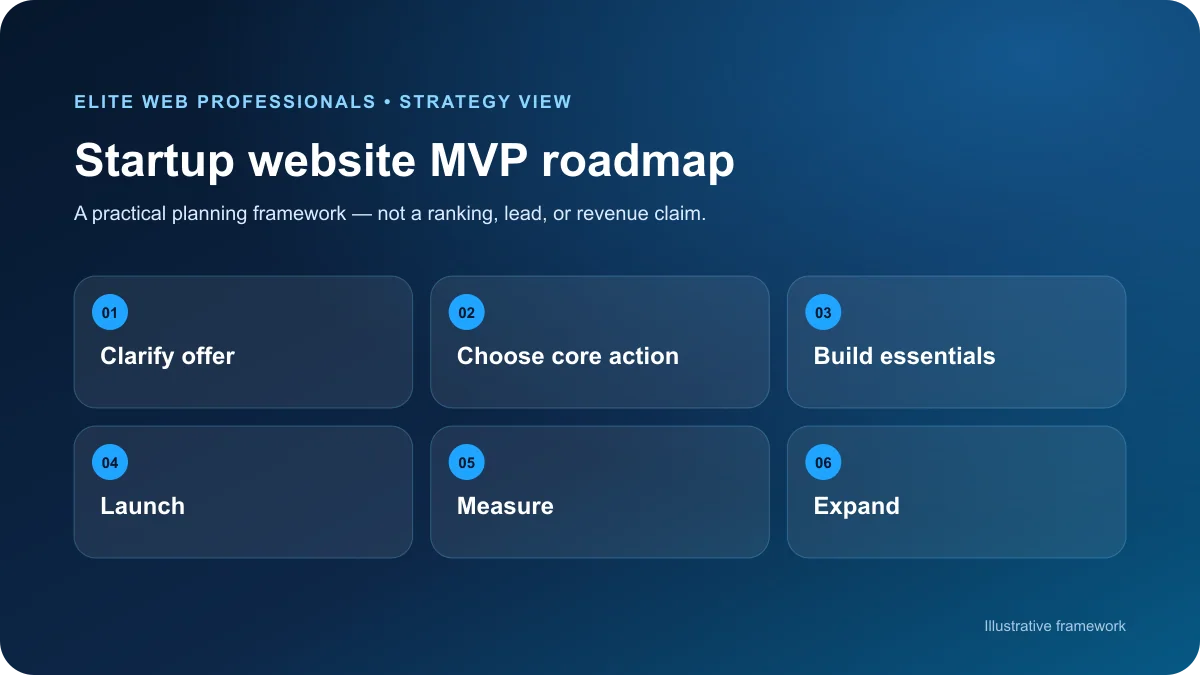 ELITE WEB PROFESSIONALS • STRATEGY VIEW

Startup website MVP roadmap

A practical planning framework — not a ranking, lead, or revenue claim.

01
Clarify offer

02
Choose core action

03
Build essentials

04
Launch

05
Measure

06
Expand

Illustrative framework